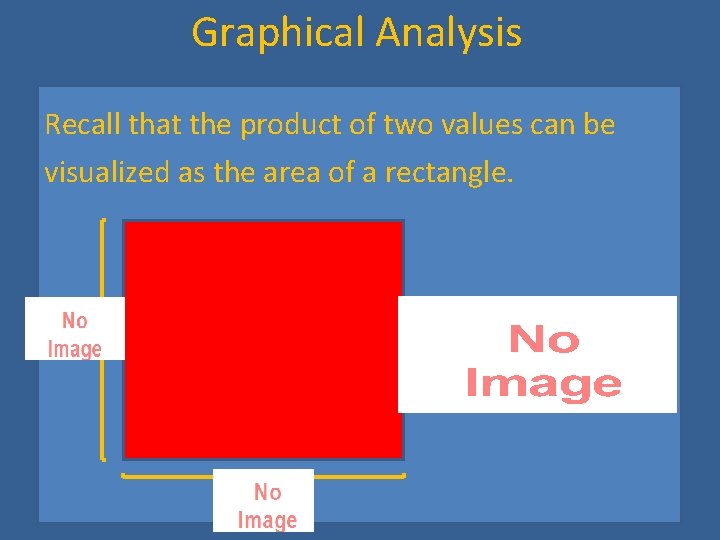 Graphical Analysis

Recall that the product of two values can be visualized as the area of a rectangle.

No Image

No Image

No Image